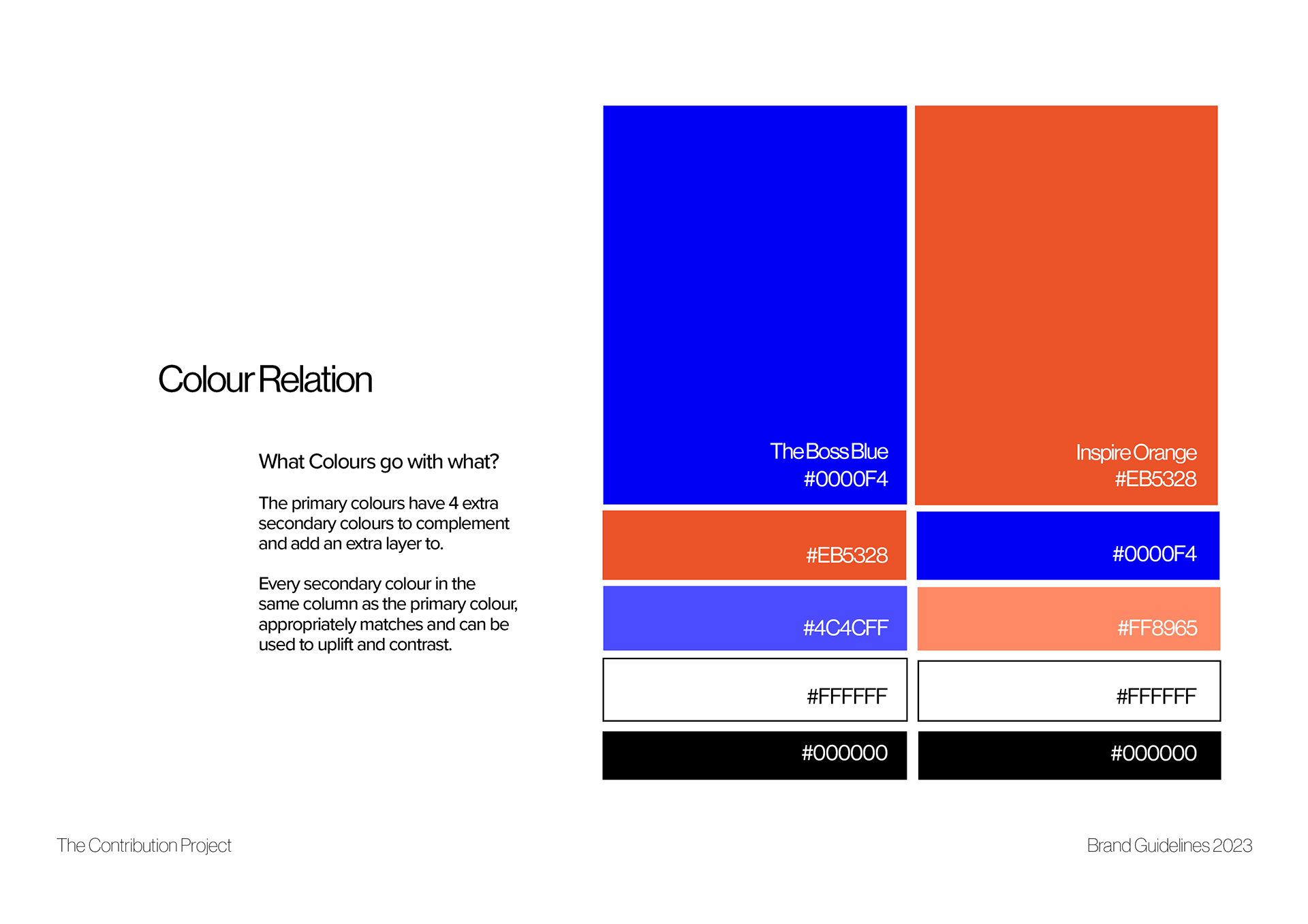 Colour Relation

What Colours go with what?

The primary colours have 4 extra secondary colours to complement and add an extra layer to.

Every secondary colour in the same column as the primary colour, appropriately matches and can be used to uplift and contrast.

The Boss Blue
#0000F4

#EB5328

#4C4CFF

#FFFFFF

#000000

Inspire Orange
#EB5328

#0000F4

#FF8965

#FFFFFF

#000000

The Contribution Project

Brand Guidelines 2023